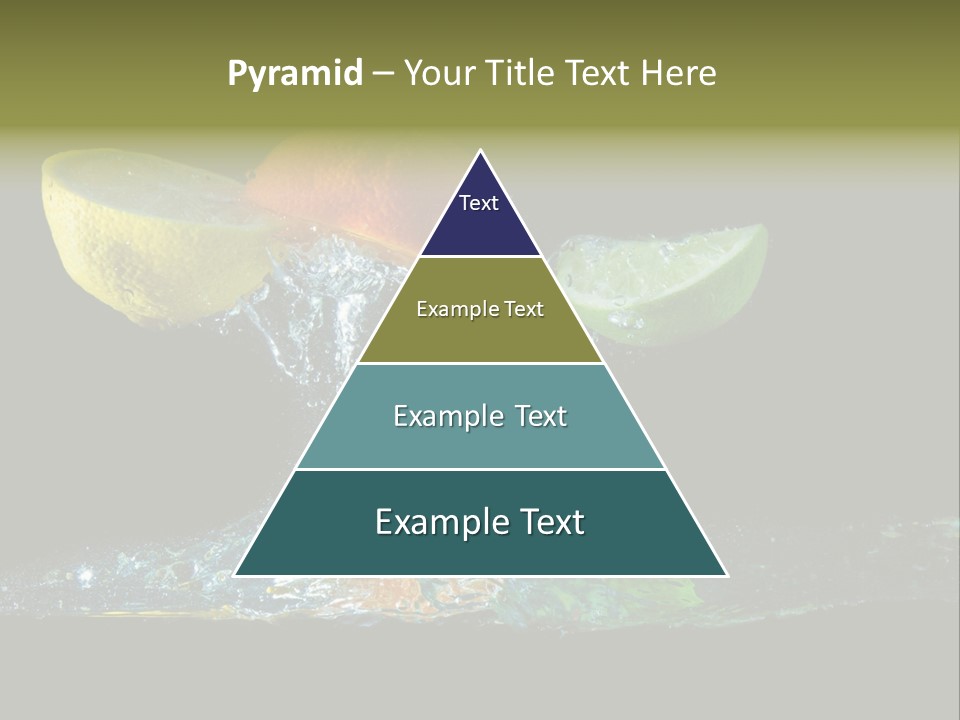 Pyramid – Your Title Text Here

Text

Example Text

Example Text

Example Text